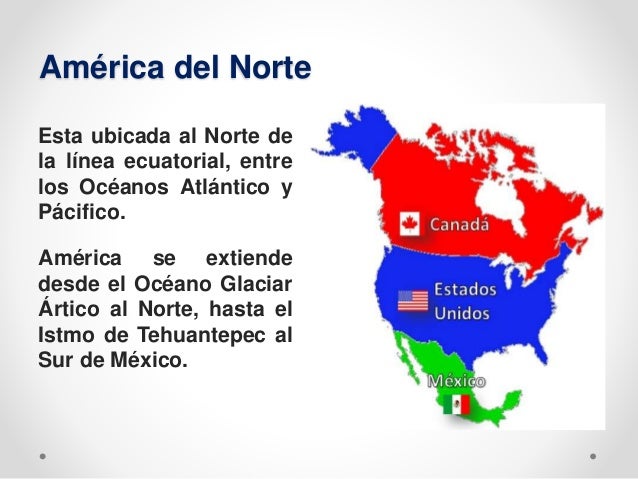 América del Norte

Esta ubicada al Norte de la línea ecuatorial, entre los Océanos Atlántico y Pácifico.

América se extiende desde el Océano Glaciar Ártico al Norte, hasta el Istmo de Tehuantepec al Sur de México.

Canadá

Estados Unidos

México